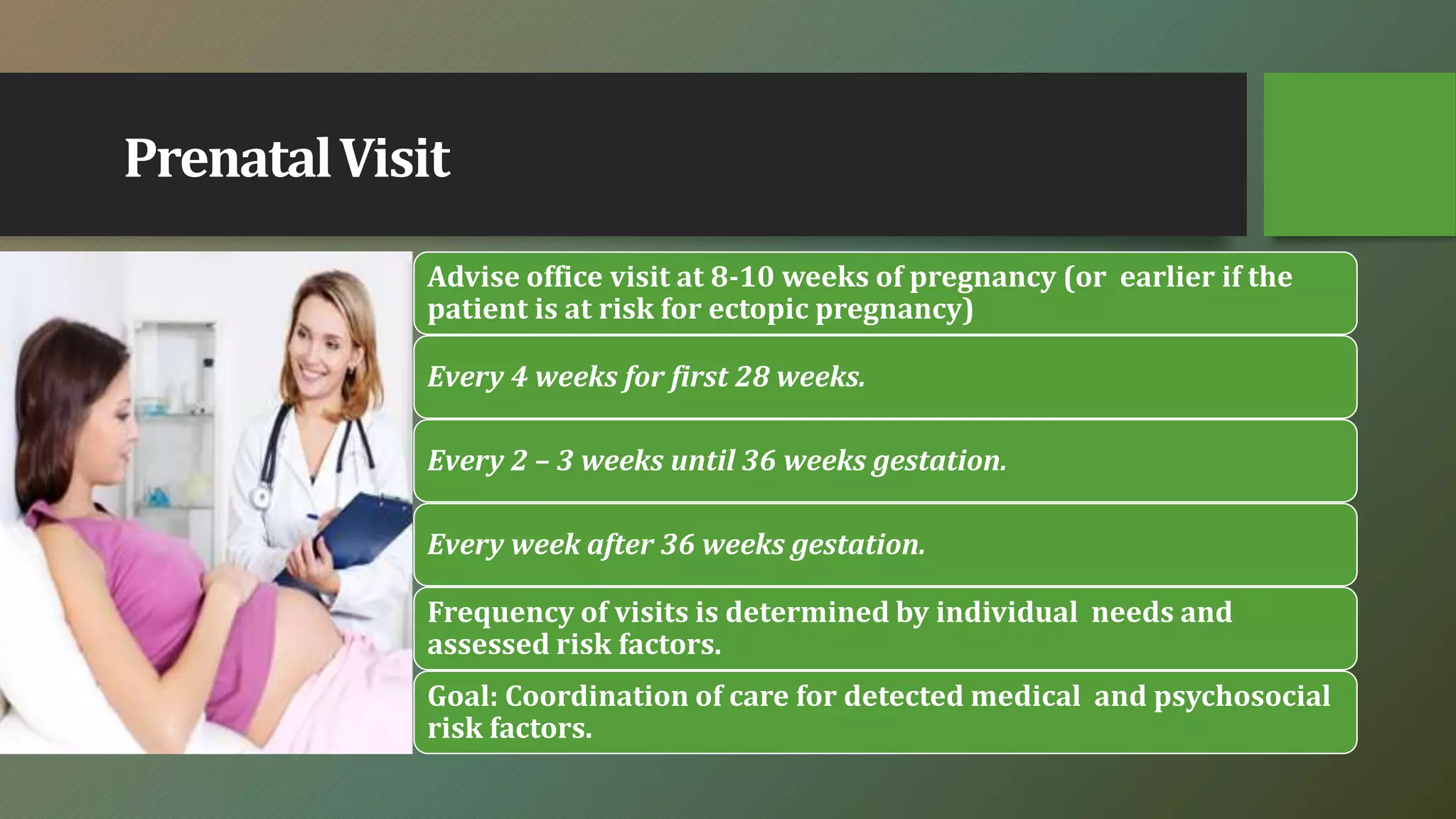 Prenatal Visit

Advise office visit at 8-10 weeks of pregnancy (or earlier if the patient is at risk for ectopic pregnancy)

Every 4 weeks for first 28 weeks.

Every 2 – 3 weeks until 36 weeks gestation.

Every week after 36 weeks gestation.

Frequency of visits is determined by individual needs and assessed risk factors.

Goal: Coordination of care for detected medical and psychosocial risk factors.